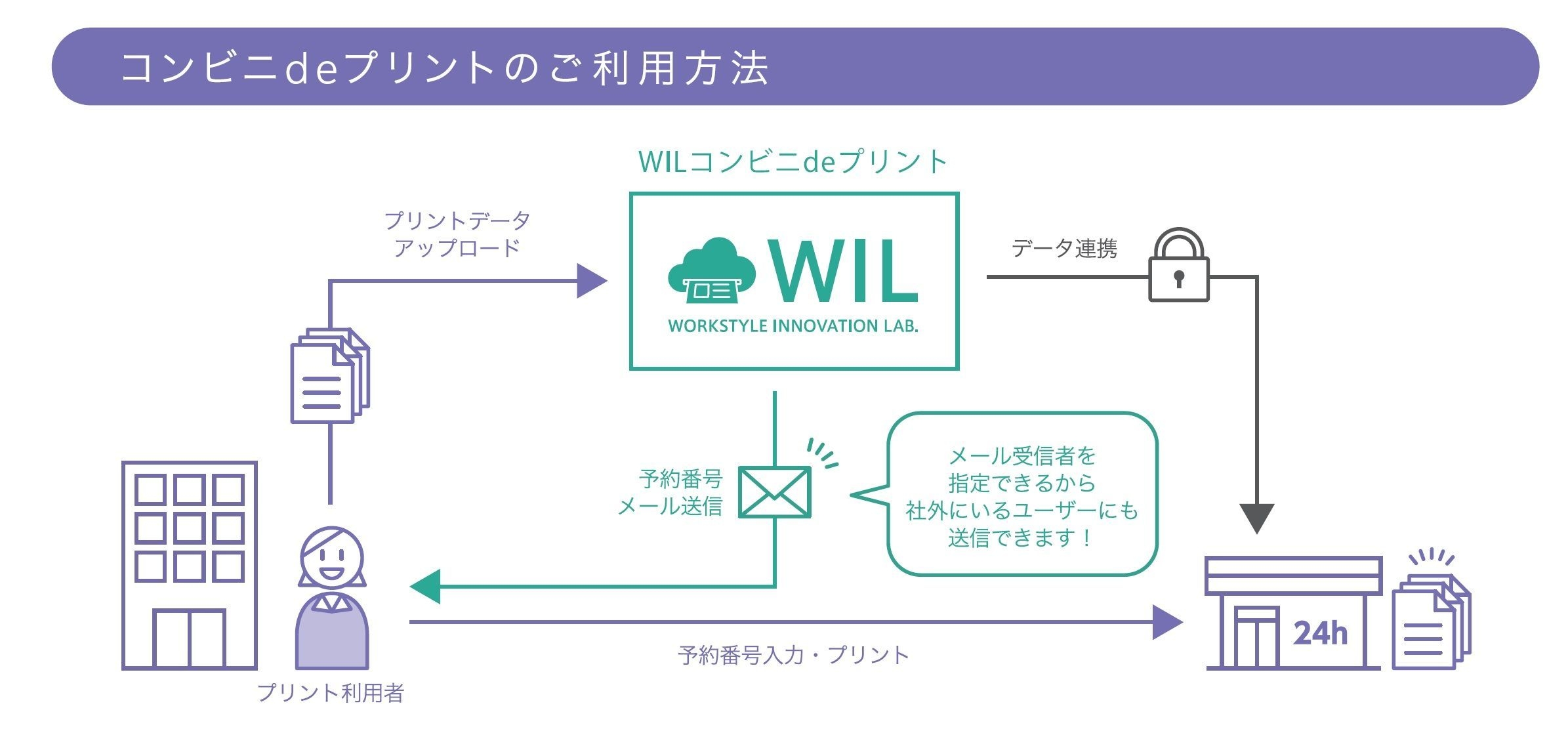 コンビニdeプリントのご利用方法

WILコンビニdeプリント

プリントデータ
アップロード

WIL
WORKSTYLE INNOVATION LAB.

データ連携

予約番号
メール送信

メール受信者を
指定できるから
社外にいるユーザーにも
送信できます！

24h

予約番号入力・プリント

プリント利用者